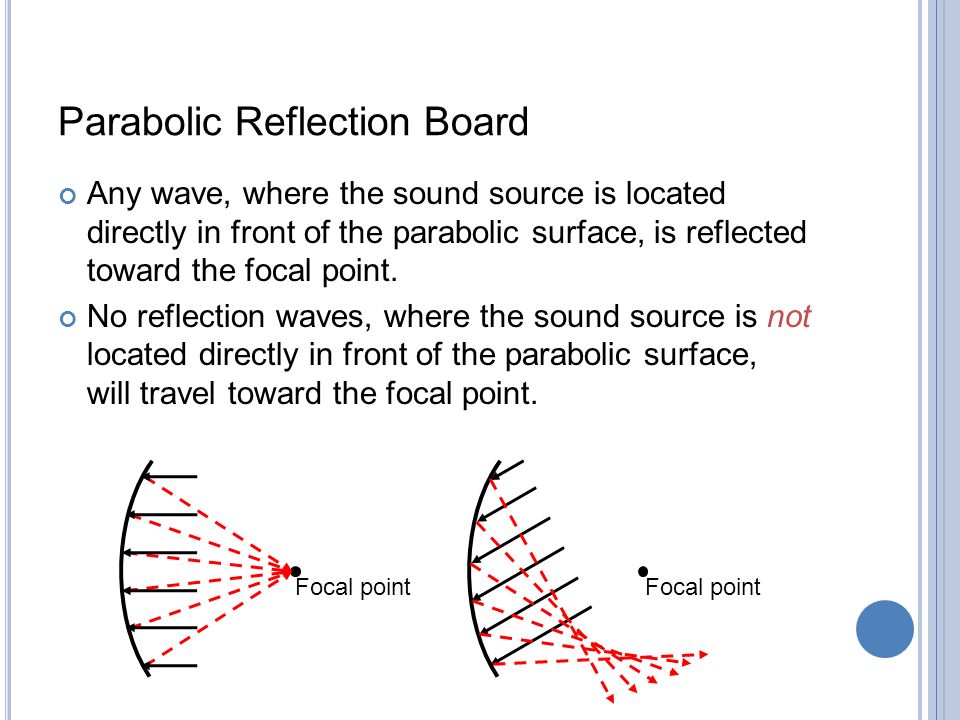 Parabolic Reflection Board

Any wave, where the sound source is located directly in front of the parabolic surface, is reflected toward the focal point.

No reflection waves, where the sound source is not located directly in front of the parabolic surface, will travel toward the focal point.

Focal point

Focal point